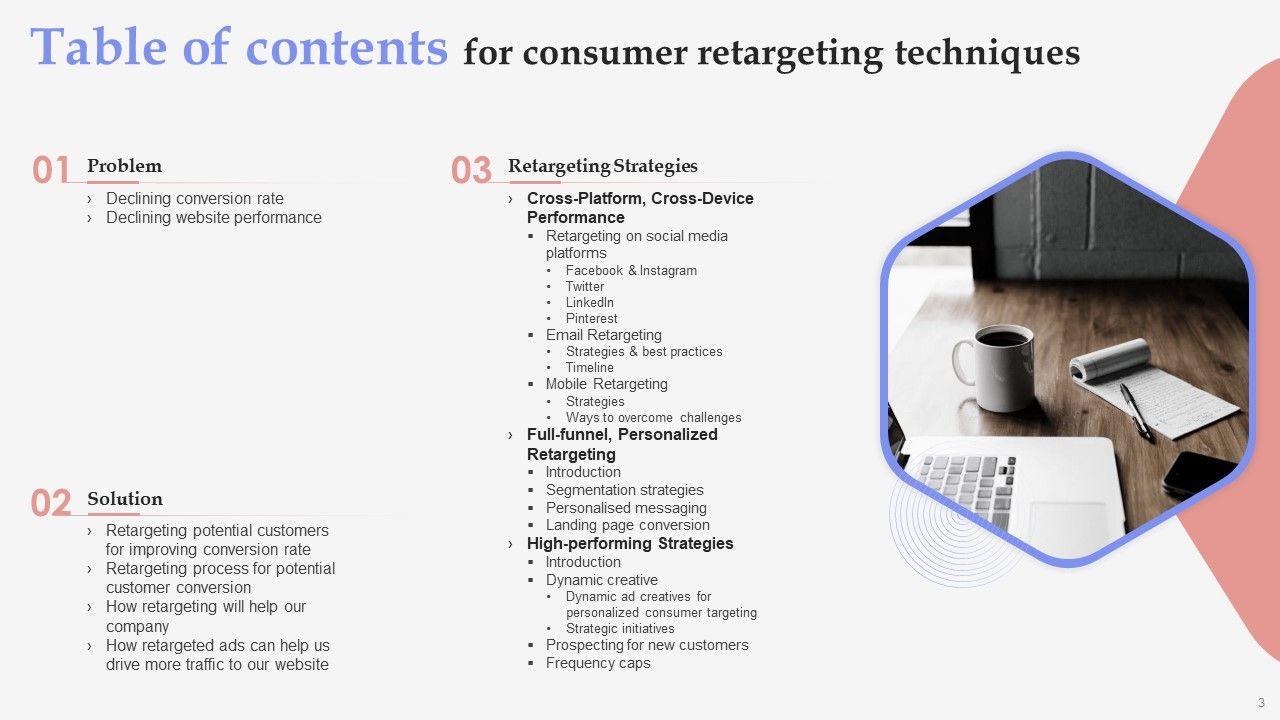 Table of contents for consumer retargeting techniques

01 Problem
› Declining conversion rate
› Declining website performance

02 Solution
› Retargeting potential customers for improving conversion rate
› Retargeting process for potential customer conversion
› How retargeting will help our company
› How retargeted ads can help us drive more traffic to our website

03 Retargeting Strategies
› Cross-Platform, Cross-Device Performance
▪ Retargeting on social media platforms
• Facebook & Instagram
• Twitter
• LinkedIn
• Pinterest
▪ Email Retargeting
• Strategies & best practices
• Timeline
▪ Mobile Retargeting
• Strategies
• Ways to overcome challenges
› Full-funnel, Personalized Retargeting
▪ Introduction
▪ Segmentation strategies
▪ Personalised messaging
▪ Landing page conversion
› High-performing Strategies
▪ Introduction
▪ Dynamic creative
• Dynamic ad creatives for personalized consumer targeting
• Strategic initiatives
▪ Prospecting for new customers
▪ Frequency caps

3